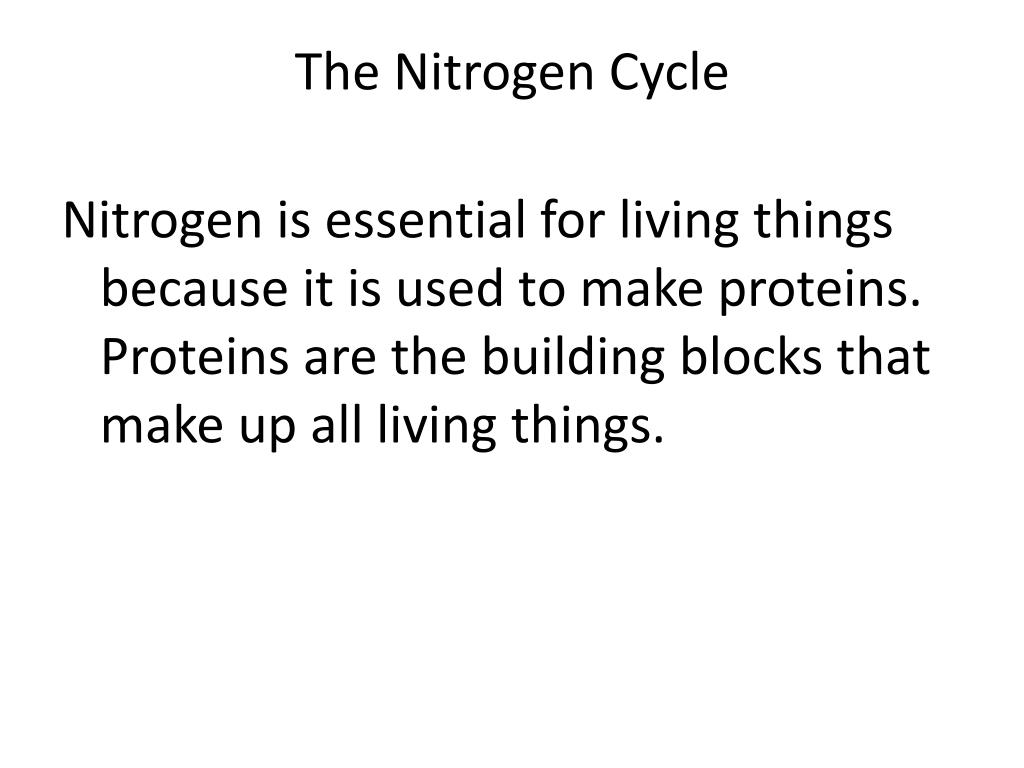 The Nitrogen Cycle

Nitrogen is essential for living things because it is used to make proteins. Proteins are the building blocks that make up all living things.